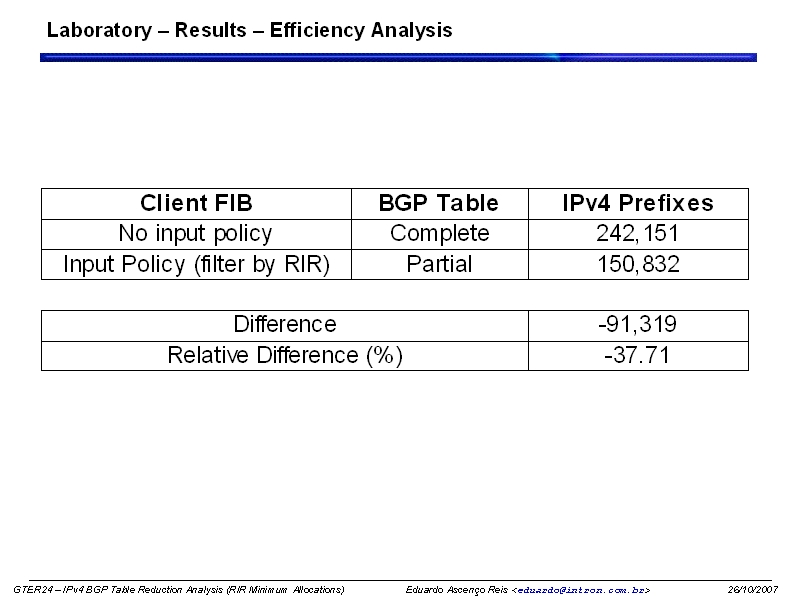 Laboratory – Results – Efficiency Analysis

| Client FIB | BGP Table | IPv4 Prefixes |
|---|---|---|
| No input policy | Complete | 242,151 |
| Input Policy (filter by RIR) | Partial | 150,832 |

| Difference | -91,319 |
|---|---|
| Relative Difference (%) | -37.71 |

GTER24 – IPv4 BGP Table Reduction Analysis (RIR Minimum Allocations) Eduardo Ascenço Reis <eduardo@intron.com.br> 26/10/2007